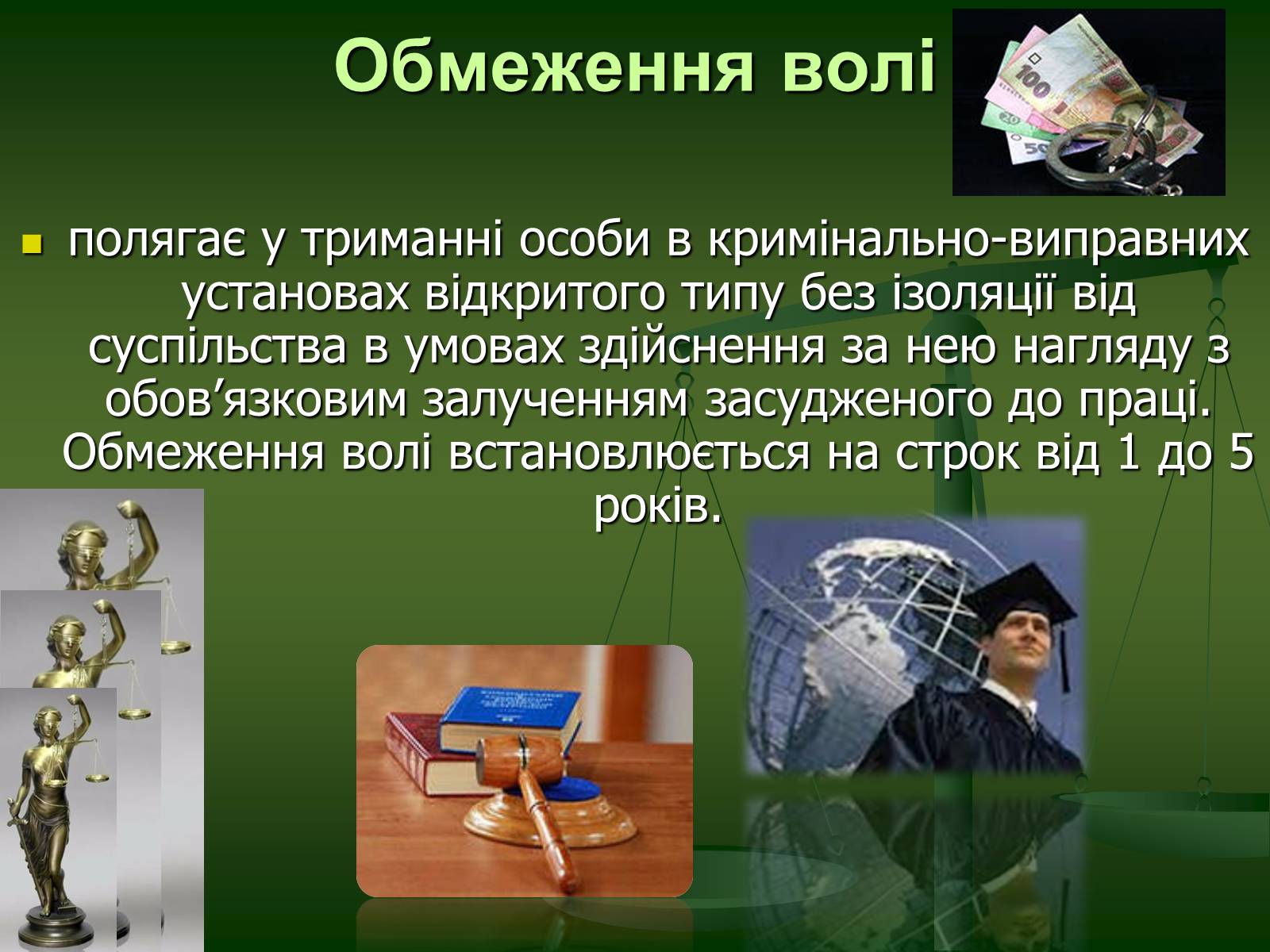 Обмеження волі

полягає у триманні особи в кримінально-виправних установах відкритого типу без ізоляції від суспільства в умовах здійснення за нею нагляду з обов'язковим залученням засудженого до праці. Обмеження волі встановлюється на строк від 1 до 5 років.